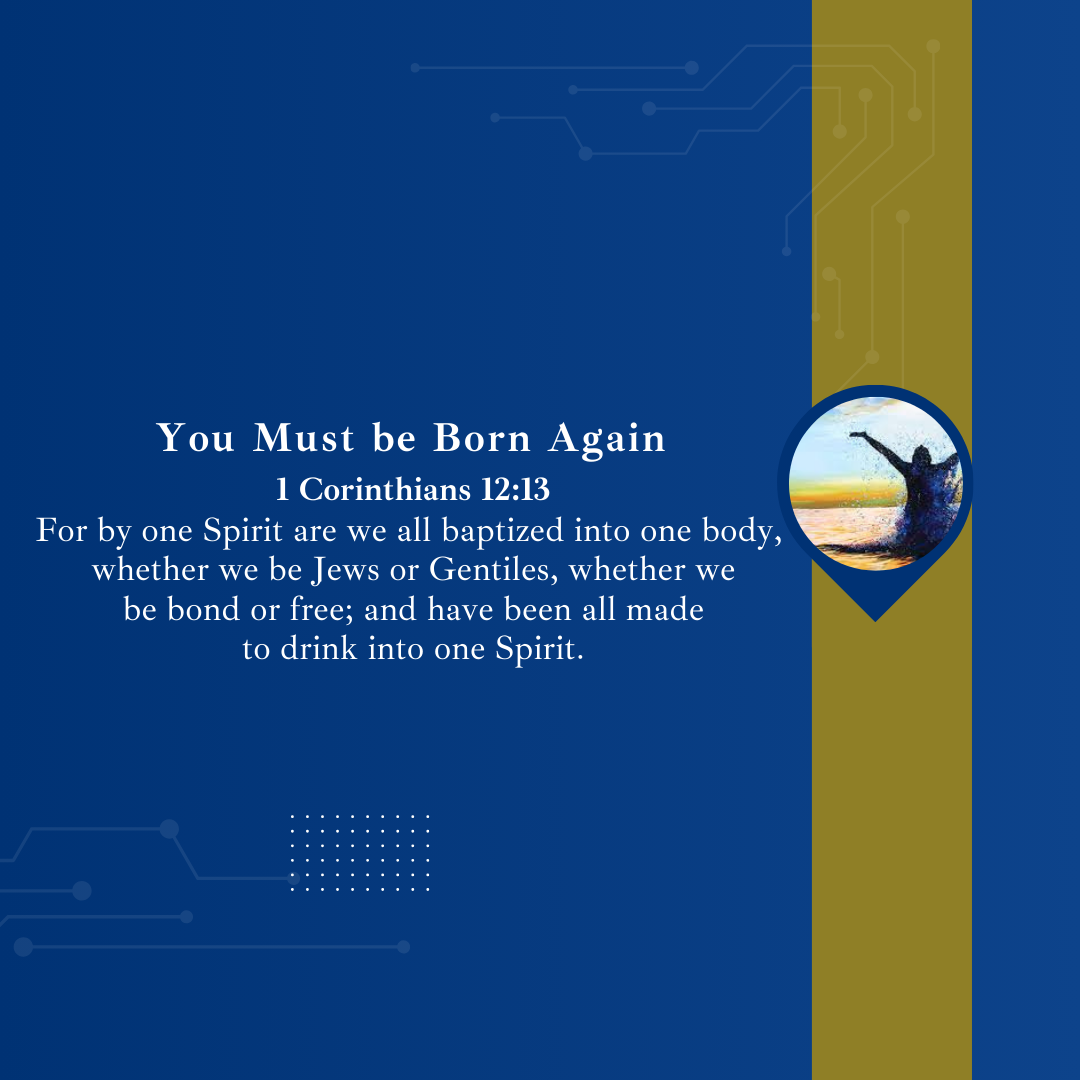 You Must be Born Again
1 Corinthians 12:13
For by one Spirit are we all baptized into one body, whether we be Jews or Gentiles, whether we be bond or free; and have been all made to drink into one Spirit.